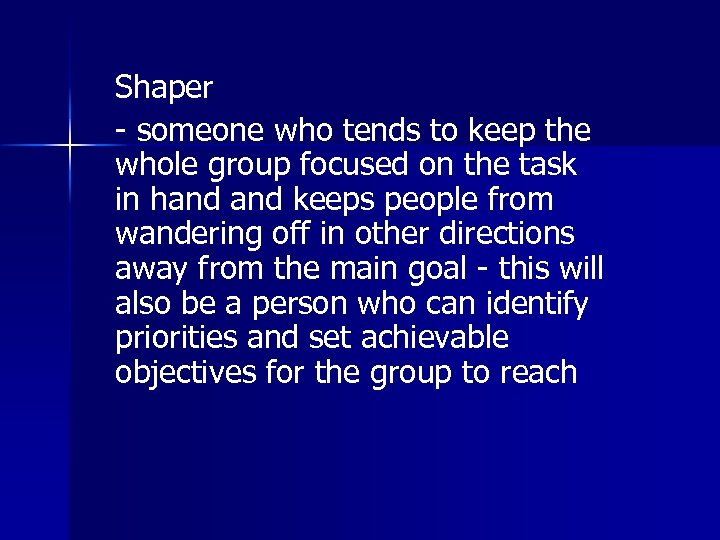 Shaper

- someone who tends to keep the whole group focused on the task in hand and keeps people from wandering off in other directions away from the main goal - this will also be a person who can identify priorities and set achievable objectives for the group to reach